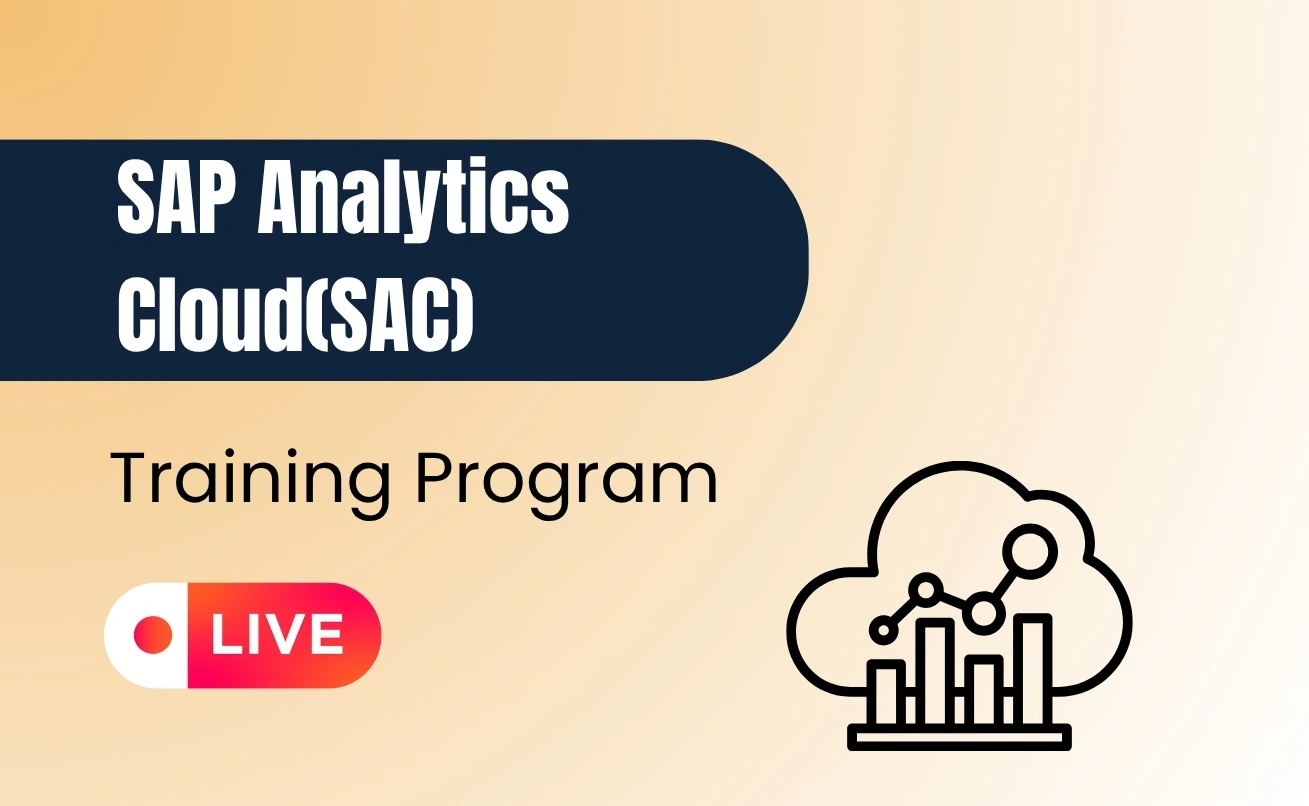 SAP Analytics Cloud(SAC)

Training Program

LIVE